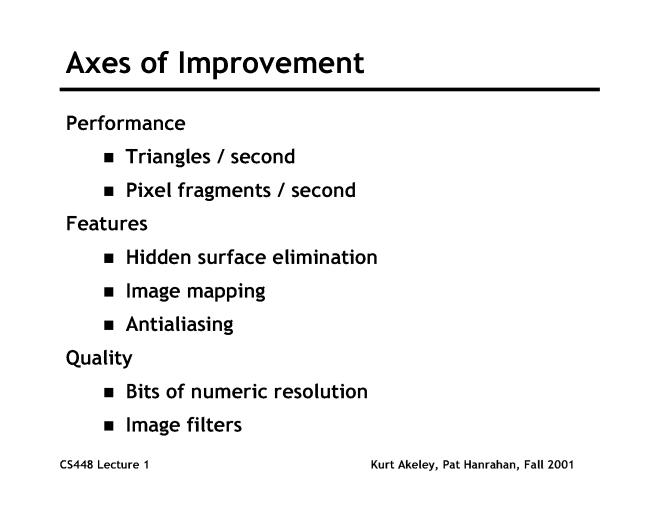 Axes of Improvement

Performance

- Triangles / second
- Pixel fragments / second

Features

- Hidden surface elimination
- Image mapping
- Antialiasing

Quality

- Bits of numeric resolution
- Image filters

CS448 Lecture 1

Kurt Akeley, Pat Hanrahan, Fall 2001